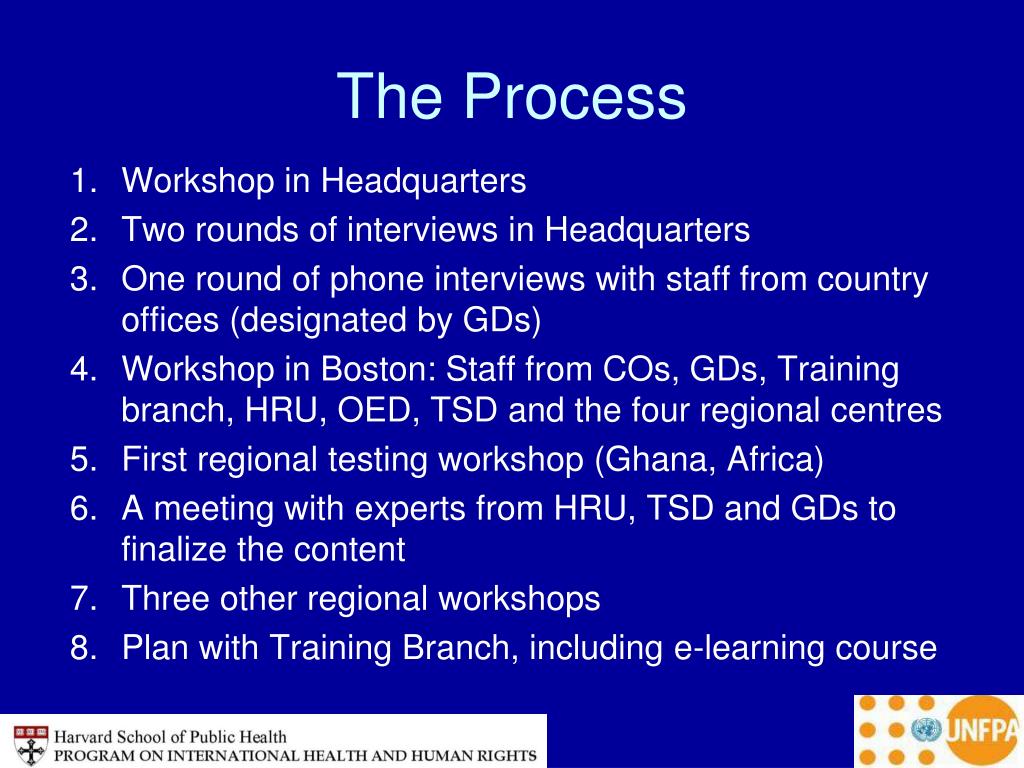 The Process

1. Workshop in Headquarters
2. Two rounds of interviews in Headquarters
3. One round of phone interviews with staff from country offices (designated by GDs)
4. Workshop in Boston: Staff from COs, GDs, Training branch, HRU, OED, TSD and the four regional centres
5. First regional testing workshop (Ghana, Africa)
6. A meeting with experts from HRU, TSD and GDs to finalize the content
7. Three other regional workshops
8. Plan with Training Branch, including e-learning course

Harvard School of Public Health
PROGRAM ON INTERNATIONAL HEALTH AND HUMAN RIGHTS

UNFPA